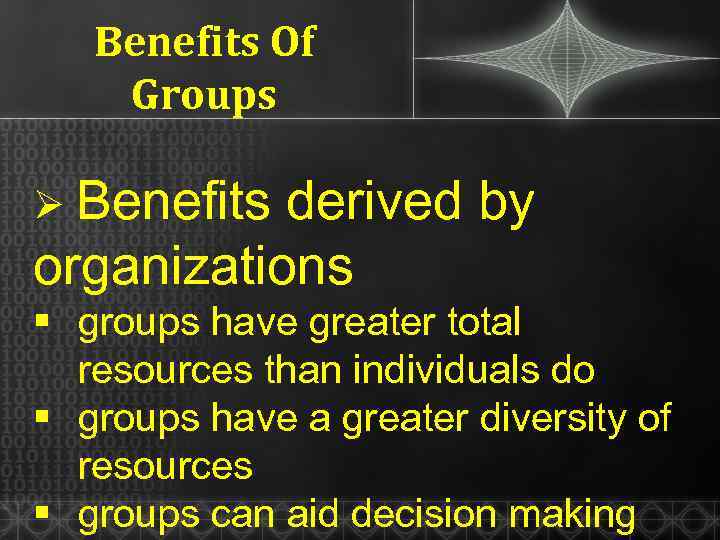 Benefits Of Groups

➢ Benefits derived by organizations

▪ groups have greater total resources than individuals do

▪ groups have a greater diversity of resources

▪ groups can aid decision making